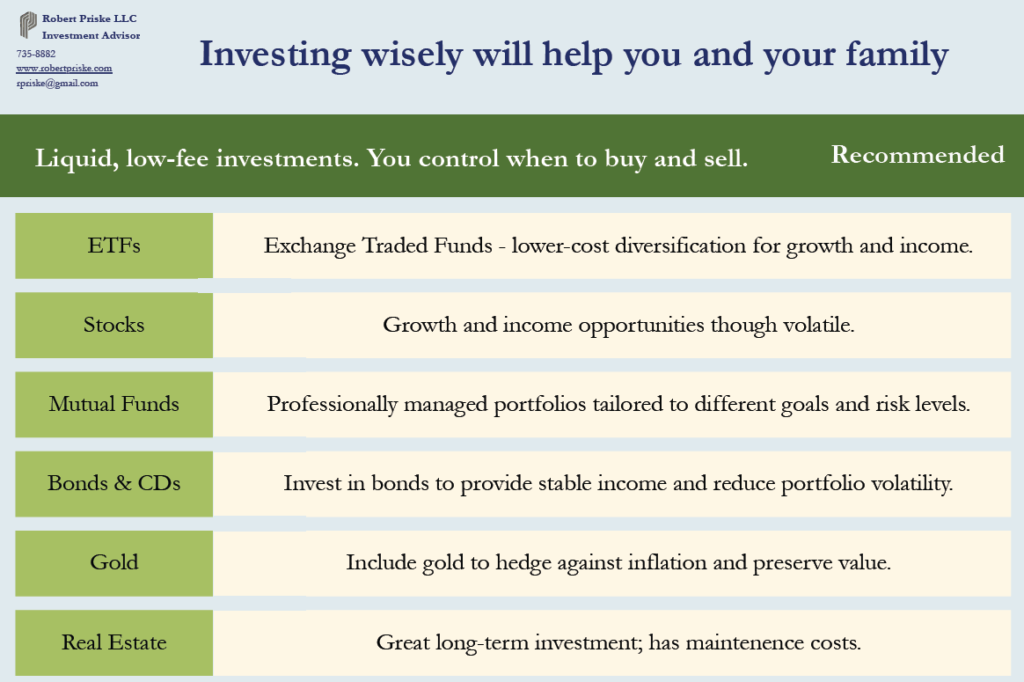 Robert Priske LLC
Investment Advisor
735-8882
www.robertpriske.com
rpriske@gmail.com

Investing wisely will help you and your family

Liquid, low-fee investments. You control when to buy and sell.

Recommended

| ETFs | Exchange Traded Funds - lower-cost diversification for growth and income. |
|---|---|
| Stocks | Growth and income opportunities though volatile. |
| Mutual Funds | Professionally managed portfolios tailored to different goals and risk levels. |
| Bonds & CDs | Invest in bonds to provide stable income and reduce portfolio volatility. |
| Gold | Include gold to hedge against inflation and preserve value. |
| Real Estate | Great long-term investment; has maintenence costs. |